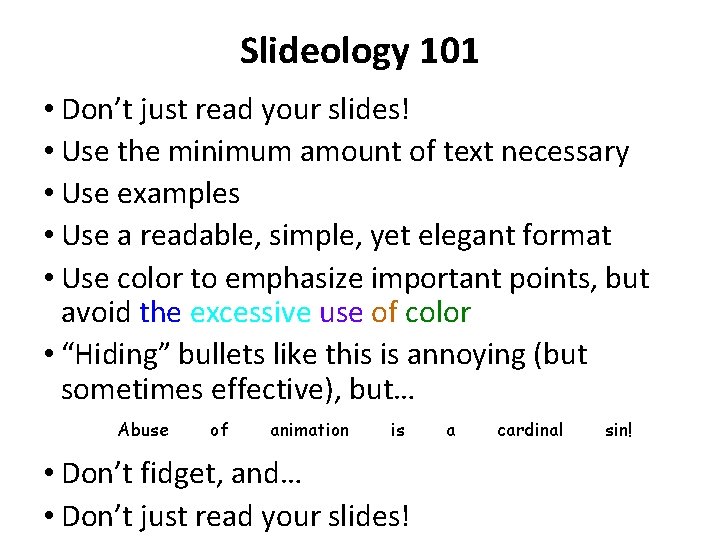 Slideology 101

• Don’t just read your slides!
• Use the minimum amount of text necessary
• Use examples
• Use a readable, simple, yet elegant format
• Use color to emphasize important points, but avoid the excessive use of color
• “Hiding” bullets like this is annoying (but sometimes effective), but…

Abuse of animation is a cardinal sin!

• Don’t fidget, and…
• Don’t just read your slides!